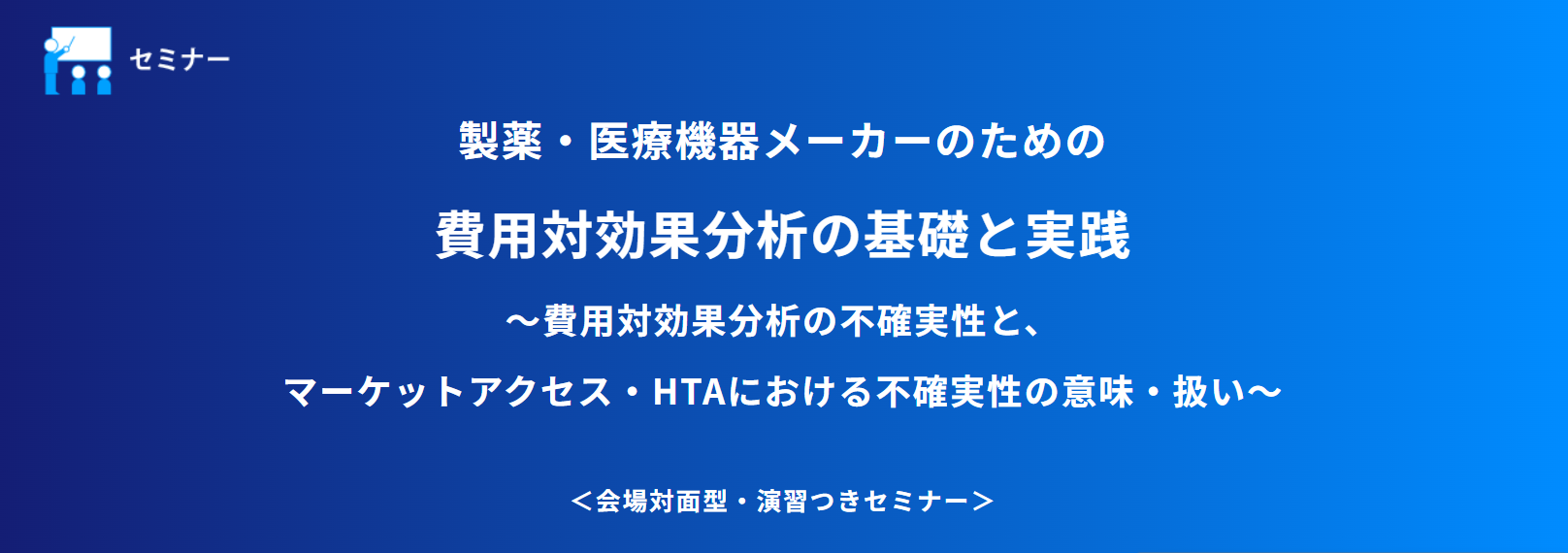 セミナー

製薬・医療機器メーカーのための

費用対効果分析の基礎と実践

～費用対効果分析の不確実性と、

マーケットアクセス・HTAにおける不確実性の意味・扱い～

＜会場対面型・演習つきセミナー＞